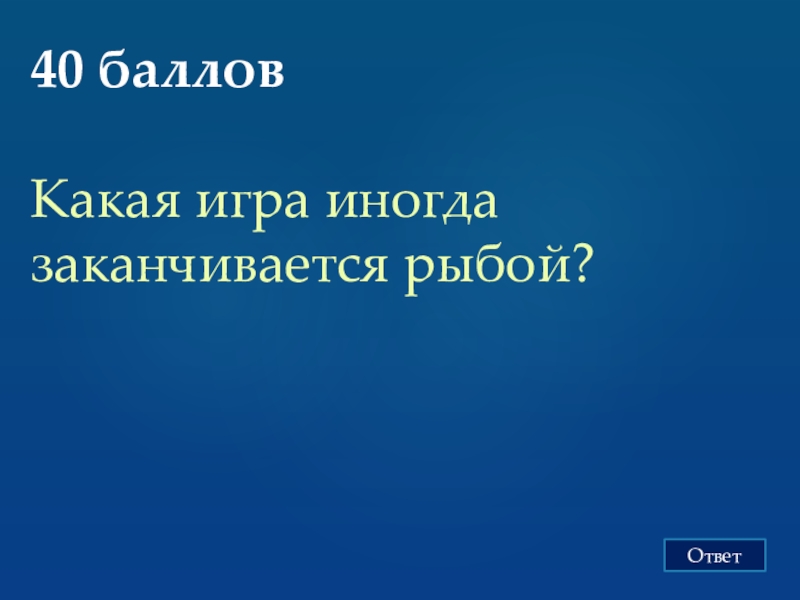 40 баллов

Какая игра иногда заканчивается рыбой?

Ответ